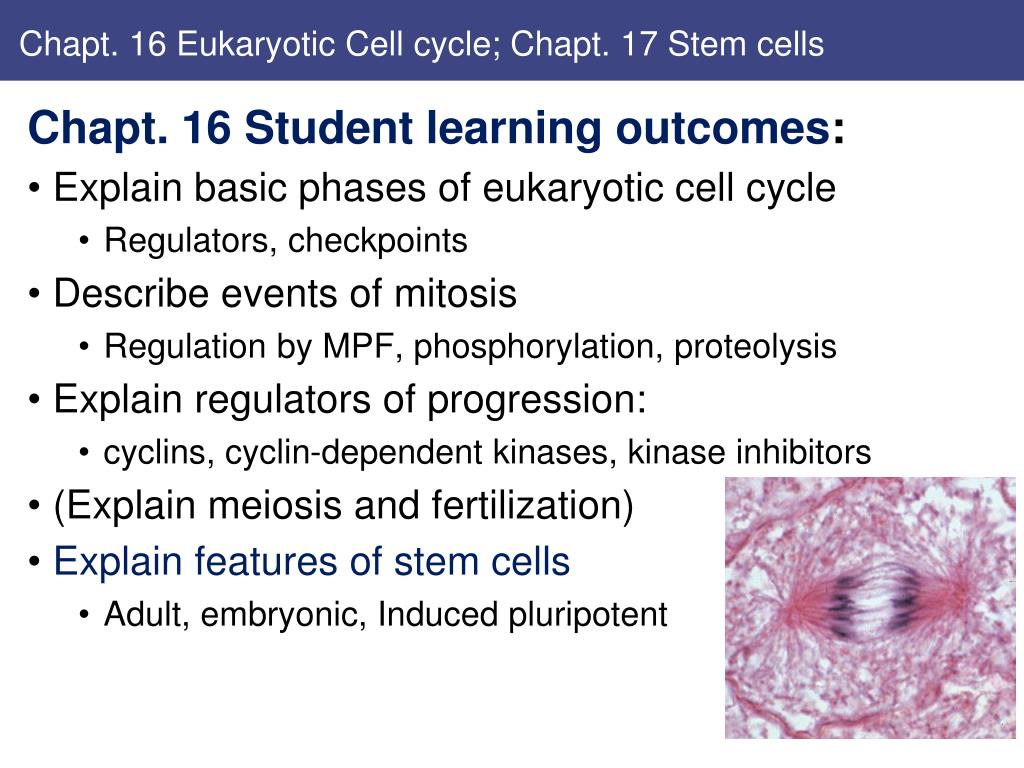 Chapt. 16 Eukaryotic Cell cycle; Chapt. 17 Stem cells

Chapt. 16 Student learning outcomes:

• Explain basic phases of eukaryotic cell cycle

• Regulators, checkpoints

• Describe events of mitosis

• Regulation by MPF, phosphorylation, proteolysis

• Explain regulators of progression:

• cyclins, cyclin-dependent kinases, kinase inhibitors

• (Explain meiosis and fertilization)

• Explain features of stem cells

• Adult, embryonic, Induced pluripotent